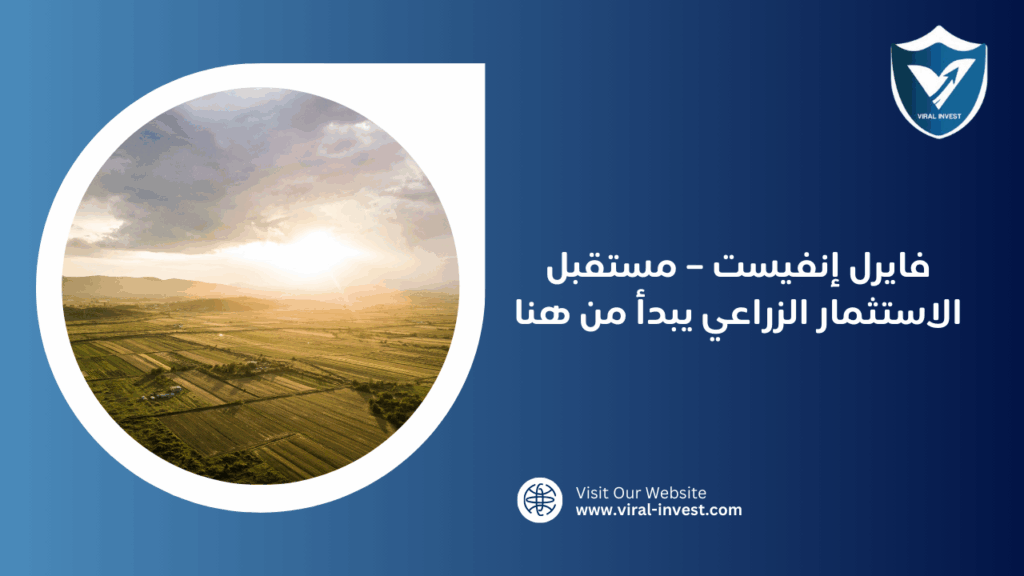 VIRAL INVEST

فايرل إنفيست – مستقبل الاستثمار الزراعي يبدأ من هنا

Visit Our Website
www.viral-invest.com